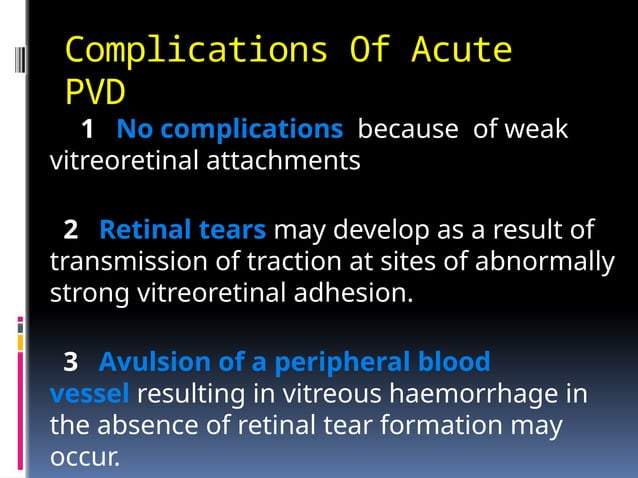 Complications Of Acute PVD

1 No complications because of weak vitreoretinal attachments

2 Retinal tears may develop as a result of transmission of traction at sites of abnormally strong vitreoretinal adhesion.

3 Avulsion of a peripheral blood vessel resulting in vitreous haemorrhage in the absence of retinal tear formation may occur.